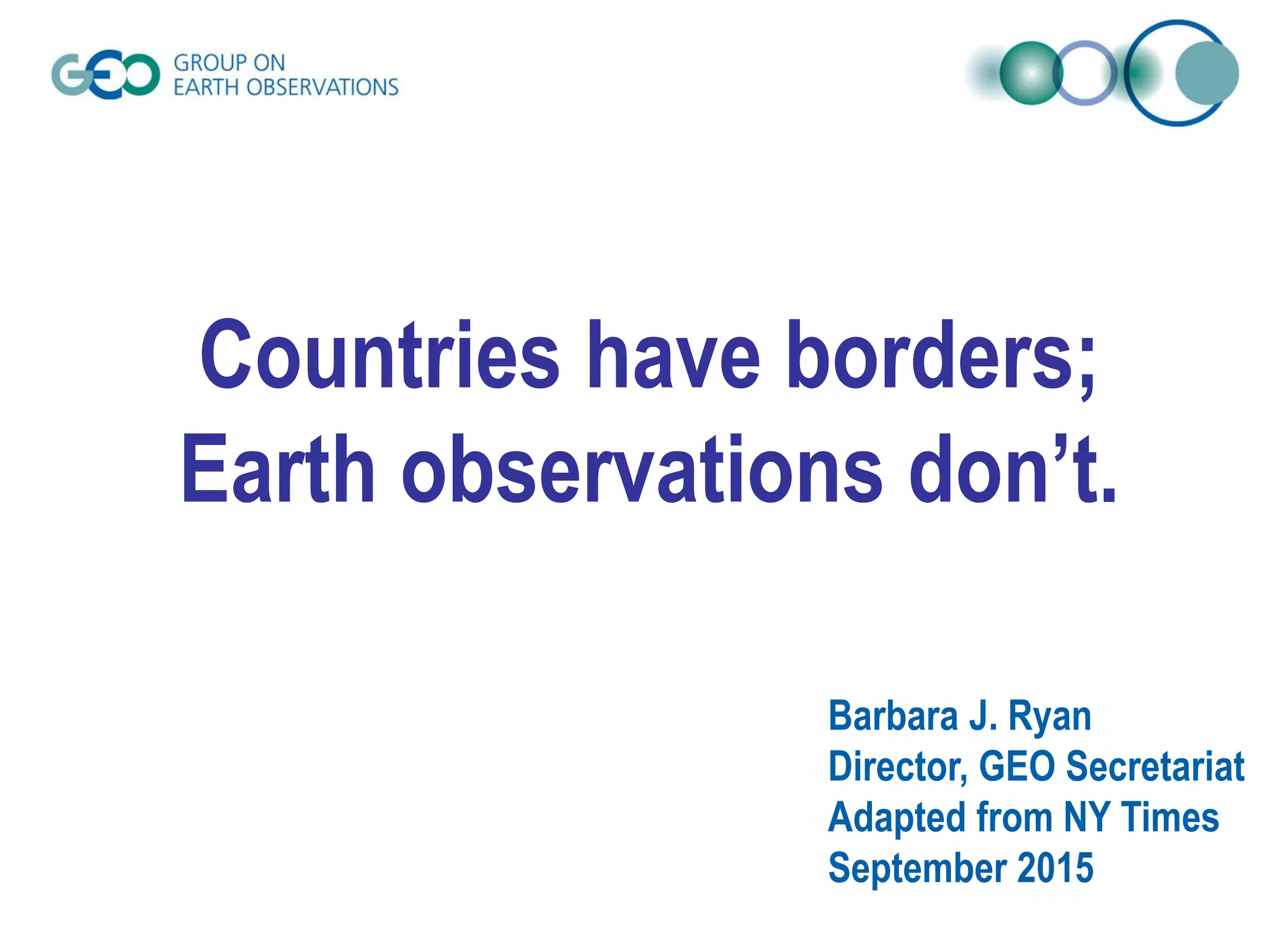 GEO GROUP ON EARTH OBSERVATIONS

Countries have borders; Earth observations don’t.

Barbara J. Ryan
Director, GEO Secretariat
Adapted from NY Times
September 2015